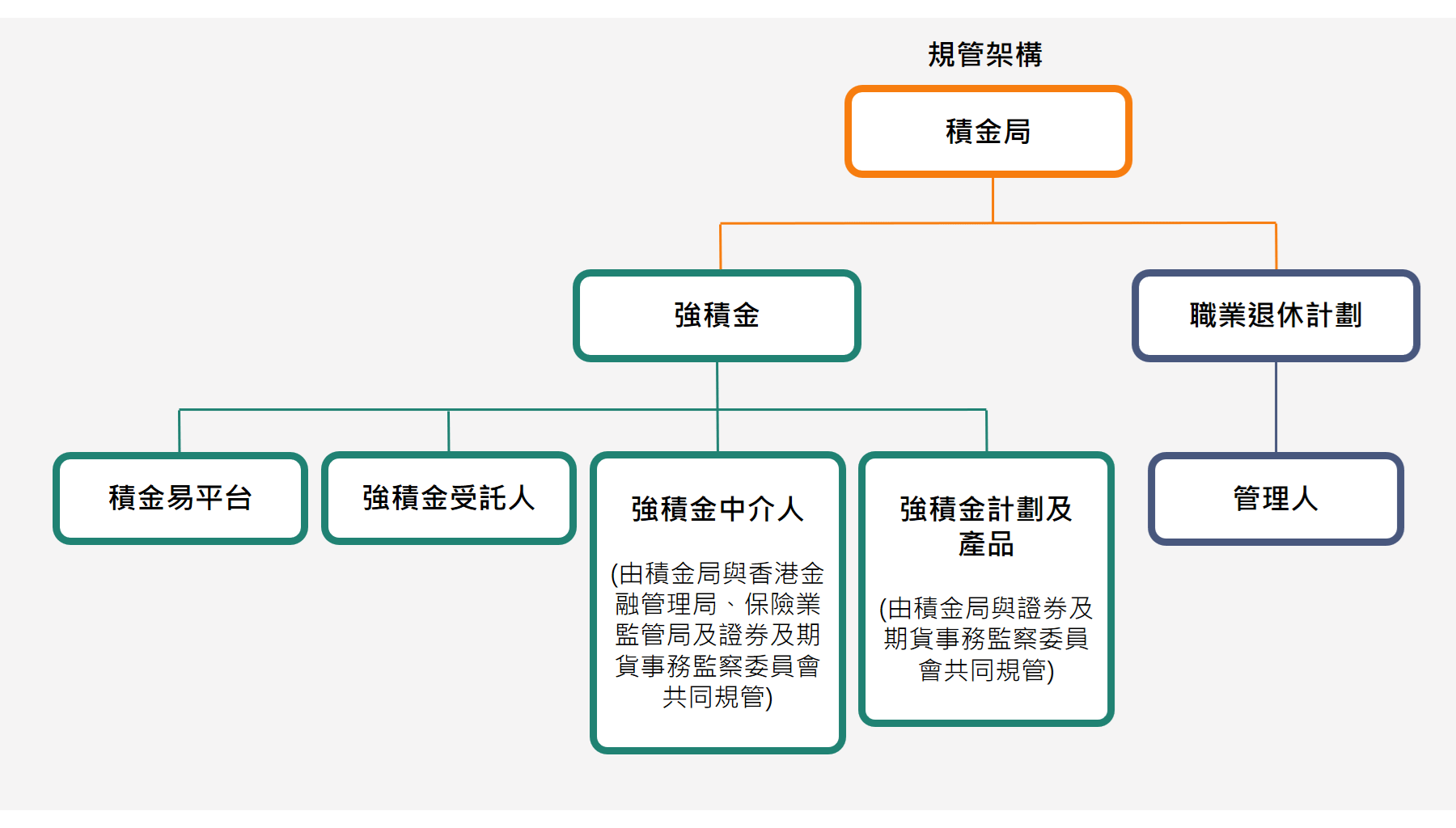 規管架構

積金局

強積金

職業退休計劃

積金易平台

強積金受託人

強積金中介人

(由積金局與香港金融管理局、保險業監管局及證券及期貨事務監察委員會共同規管)

強積金計劃及產品

(由積金局與證券及期貨事務監察委員會共同規管)

管理人